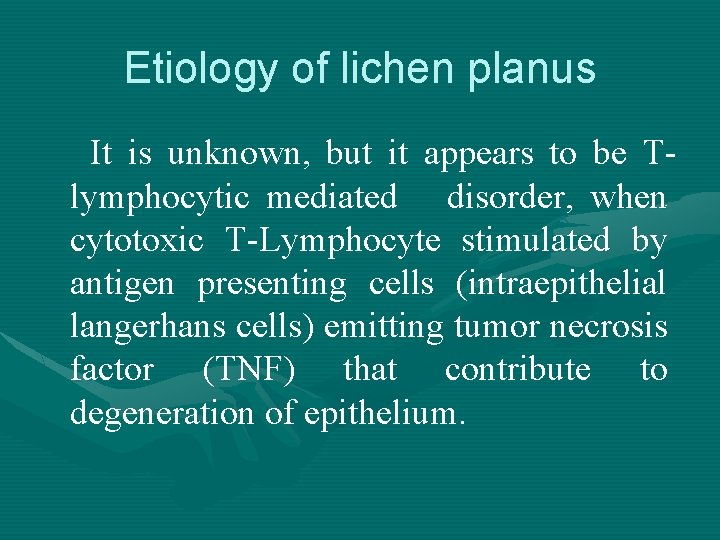 Etiology of lichen planus

It is unknown, but it appears to be T-lymphocytic mediated disorder, when cytotoxic T-Lymphocyte stimulated by antigen presenting cells (intraepithelial langerhans cells) emitting tumor necrosis factor (TNF) that contribute to degeneration of epithelium.